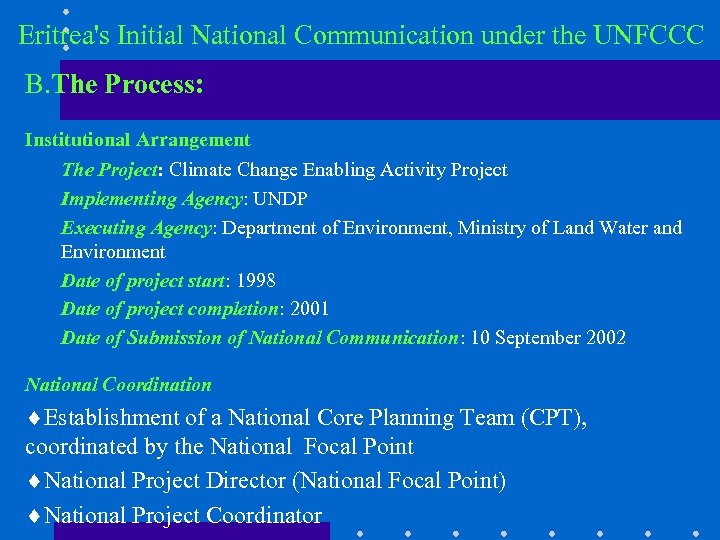 Eritrea's Initial National Communication under the UNFCCC

B.The Process:

Institutional Arrangement

The Project: Climate Change Enabling Activity Project

Implementing Agency: UNDP

Executing Agency: Department of Environment, Ministry of Land Water and Environment

Date of project start: 1998

Date of project completion: 2001

Date of Submission of National Communication: 10 September 2002

National Coordination

♦Establishment of a National Core Planning Team (CPT), coordinated by the National Focal Point

♦National Project Director (National Focal Point)

♦National Project Coordinator